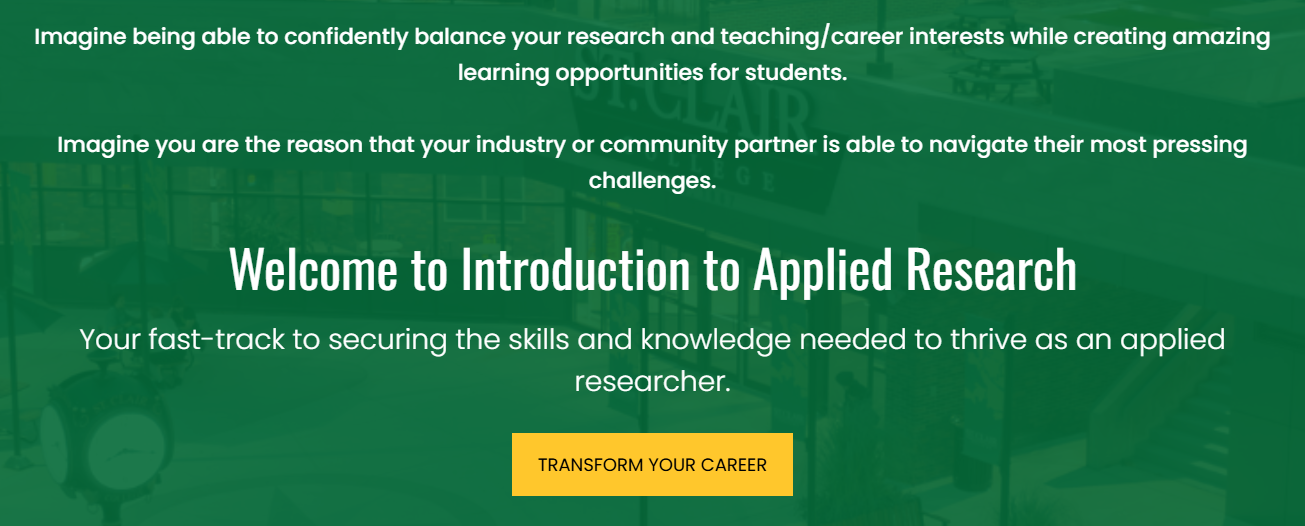 Imagine being able to confidently balance your research and teaching/career interests while creating amazing learning opportunities for students.

Imagine you are the reason that your industry or community partner is able to navigate their most pressing challenges.

Welcome to Introduction to Applied Research

Your fast-track to securing the skills and knowledge needed to thrive as an applied researcher.

TRANSFORM YOUR CAREER